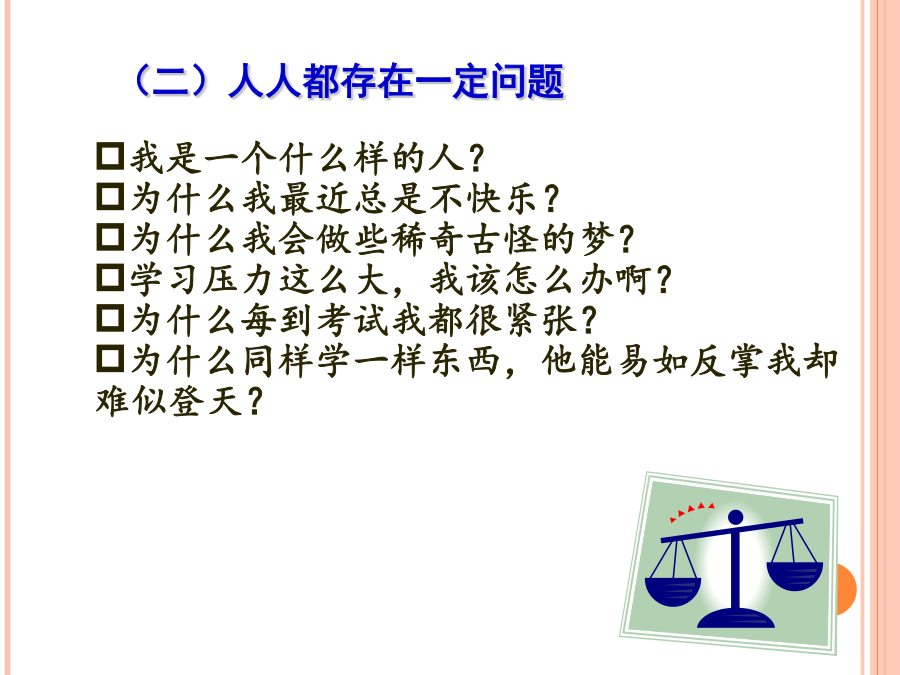 （二）人人都存在一定问题

□我是一个什么样的人？
□为什么我最近总是不快乐？
□为什么我会做些稀奇古怪的梦？
□学习压力这么大，我该怎么办啊？
□为什么每到考试我都很紧张？
□为什么同样学一样东西，他能易如反掌我却难似登天？